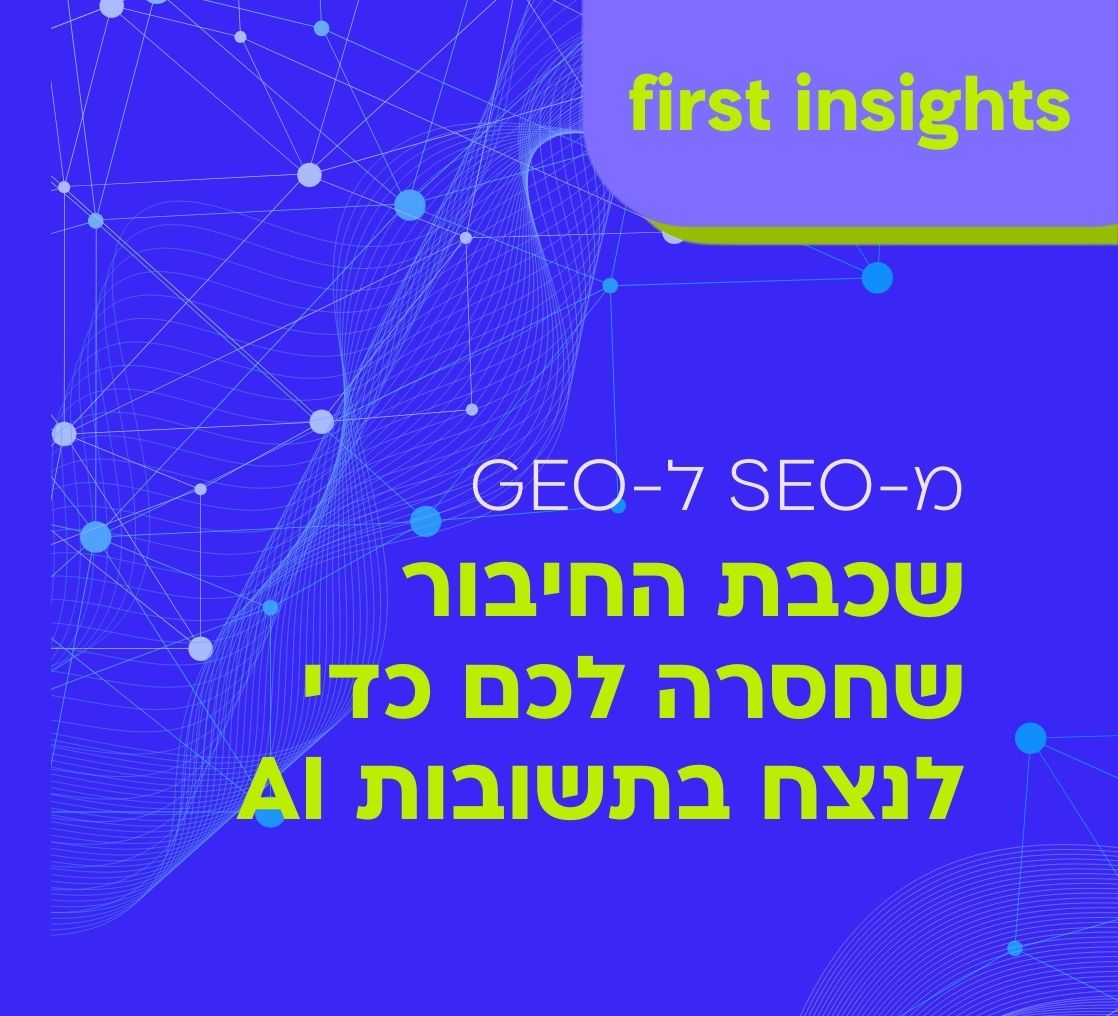 first insights

מ-SEO ל-GEO
שכבת החיבור שחסרה לכם כדי לנצח בתשובות AI